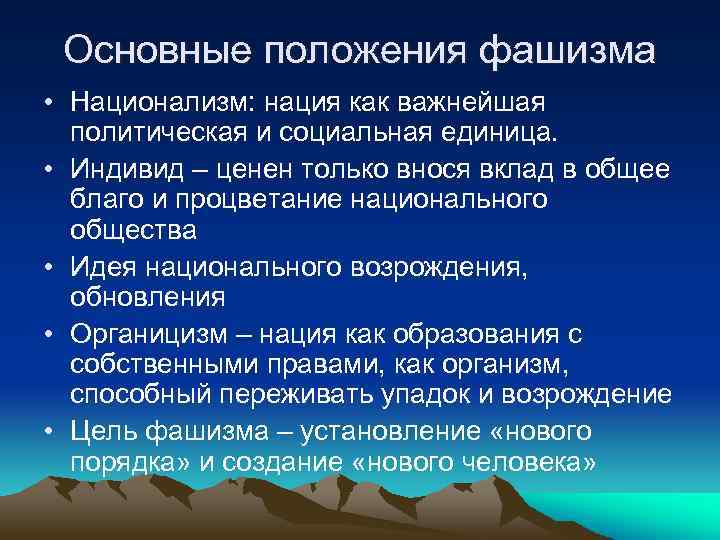 Основные положения фашизма

• Национализм: нация как важнейшая политическая и социальная единица.
• Индивид – ценен только внося вклад в общее благо и процветание национального общества
• Идея национального возрождения, обновления
• Органицизм – нация как образования с собственными правами, как организм, способный переживать упадок и возрождение
• Цель фашизма – установление «нового порядка» и создание «нового человека»